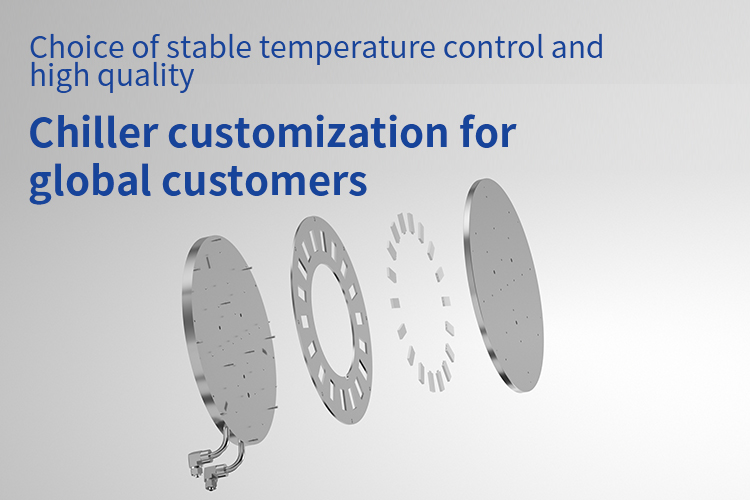 Choice of stable temperature control and high quality

Chiller customization for global customers